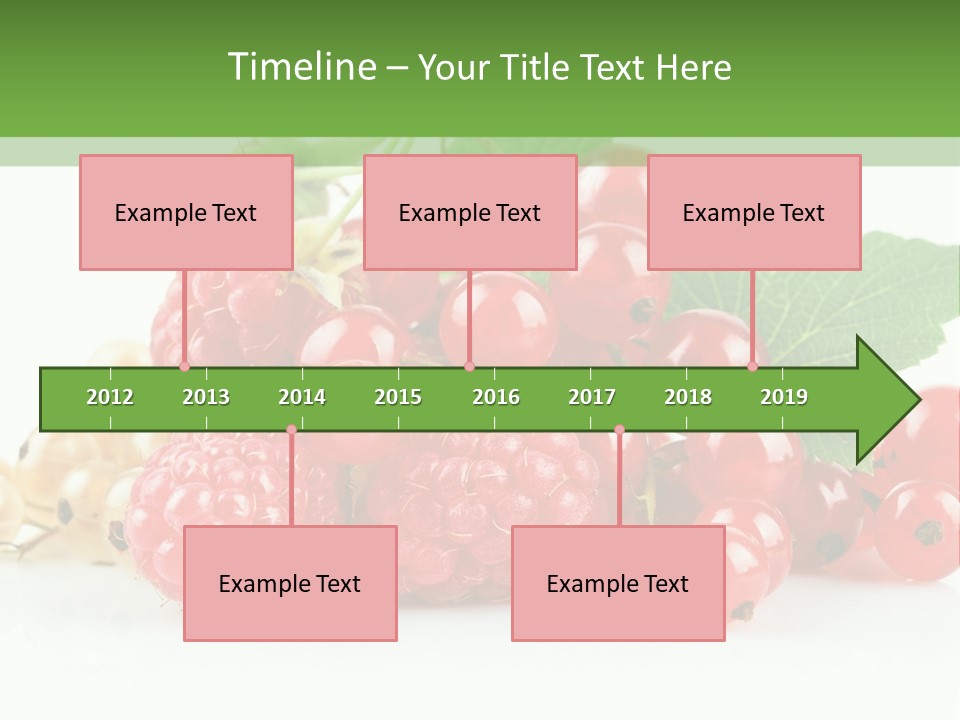 Timeline – Your Title Text Here

Example Text

Example Text

Example Text

2012 2013 2014 2015 2016 2017 2018 2019

Example Text

Example Text